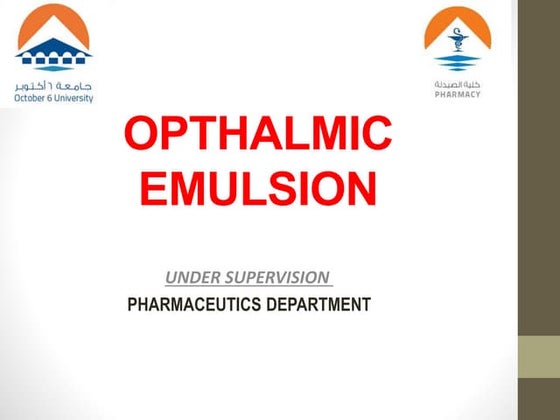 جامعة ٦ أكتوبر
October 6 University

كلية الصيدلة
PHARMACY

OPTHALMIC EMULSION

UNDER SUPERVISION

PHARMACEUTICS DEPARTMENT